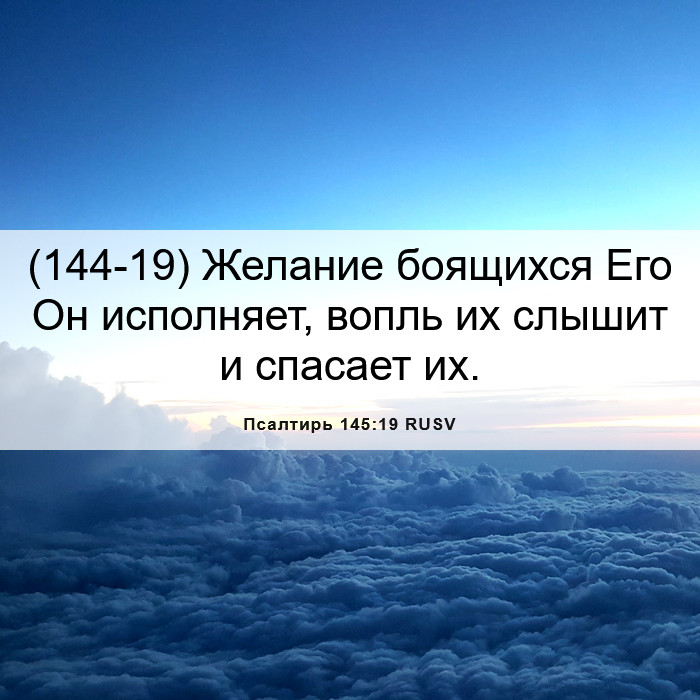 (144-19) Желание боящихся Его Он исполняет, вопль их слышит и спасает их.

Псалтирь 145:19 RUSV